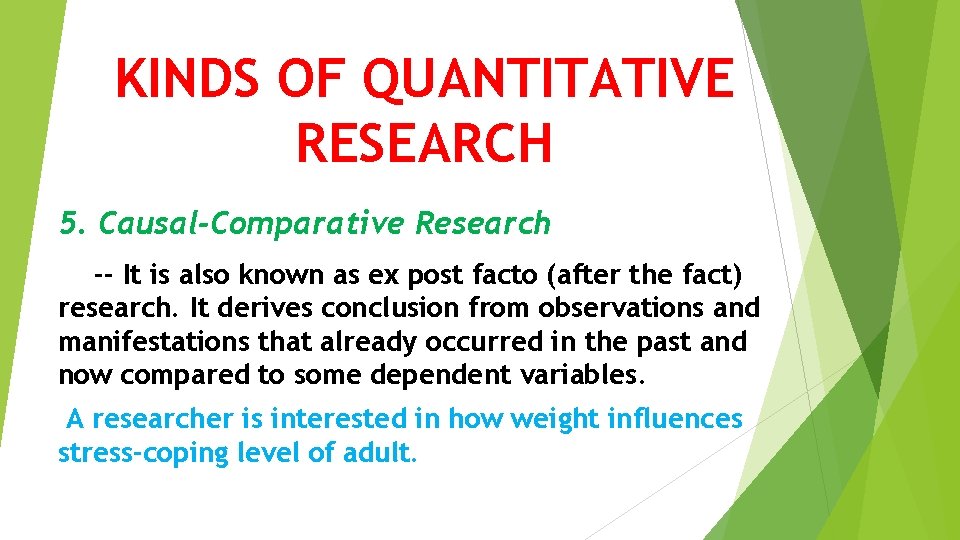 KINDS OF QUANTITATIVE RESEARCH

5. Causal-Comparative Research

-- It is also known as ex post facto (after the fact) research. It derives conclusion from observations and manifestations that already occurred in the past and now compared to some dependent variables.

A researcher is interested in how weight influences stress-coping level of adult.